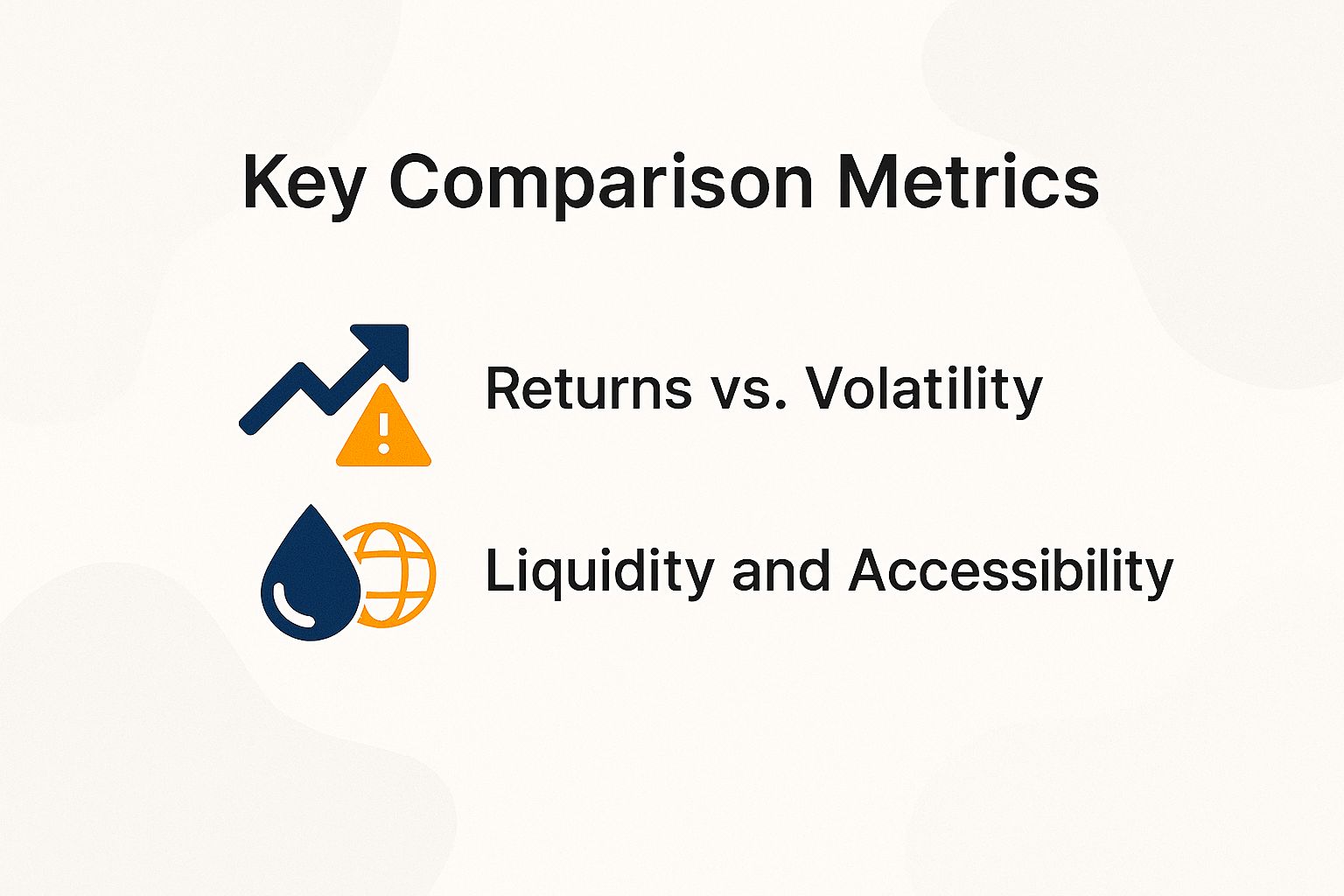 Key Comparison Metrics

Returns vs. Volatility

Liquidity and Accessibility